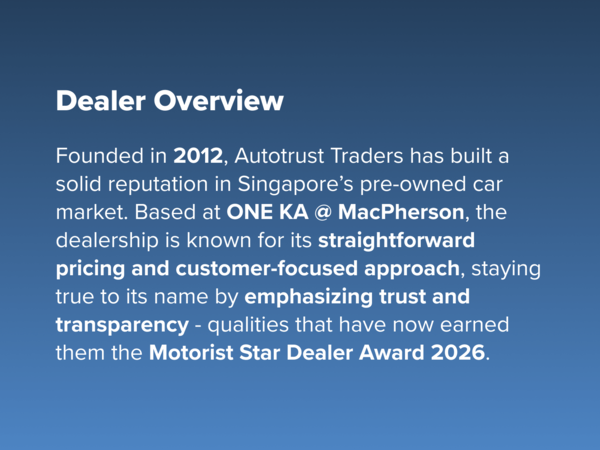 Dealer Overview

Founded in 2012, Autotrust Traders has built a solid reputation in Singapore's pre-owned car market. Based at ONE KA @ MacPherson, the dealership is known for its straightforward pricing and customer-focused approach, staying true to its name by emphasizing trust and transparency - qualities that have now earned them the Motorist Star Dealer Award 2026.